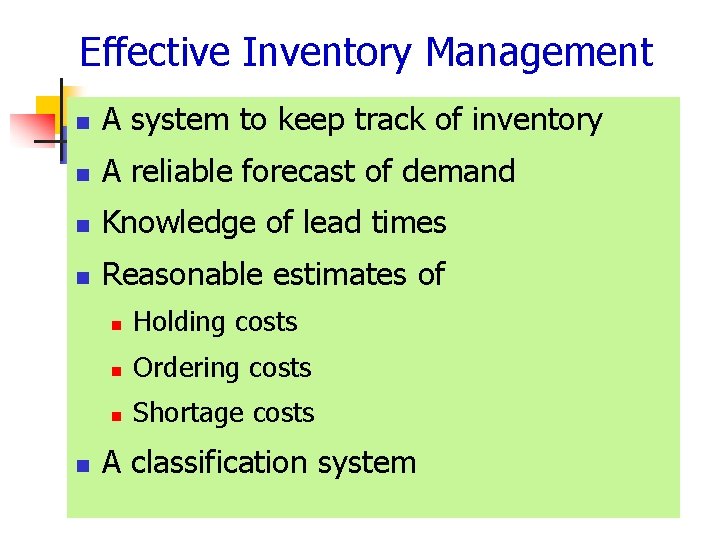 Effective Inventory Management

- A system to keep track of inventory
- A reliable forecast of demand
- Knowledge of lead times
- Reasonable estimates of
  - Holding costs
  - Ordering costs
  - Shortage costs
- A classification system